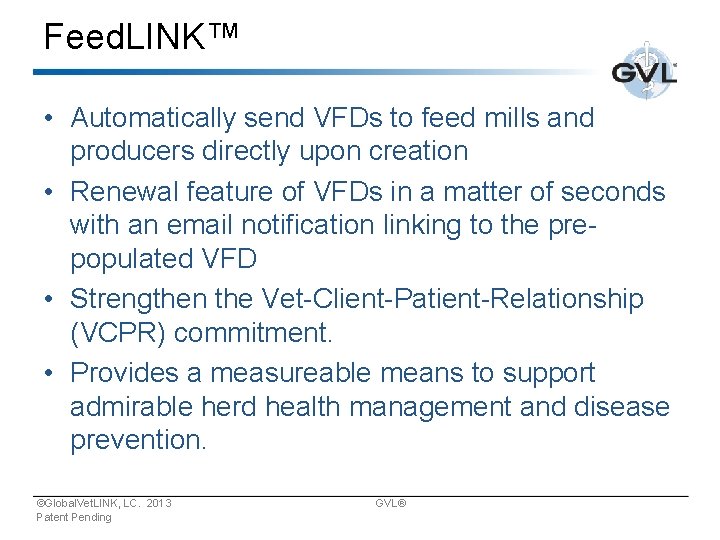 FeedLINK™

GVL

• Automatically send VFDs to feed mills and producers directly upon creation
• Renewal feature of VFDs in a matter of seconds with an email notification linking to the pre-populated VFD
• Strengthen the Vet-Client-Patient-Relationship (VCPR) commitment.
• Provides a measureable means to support admirable herd health management and disease prevention.

©GlobalVetLINK, LC. 2013
Patent Pending

GVL®